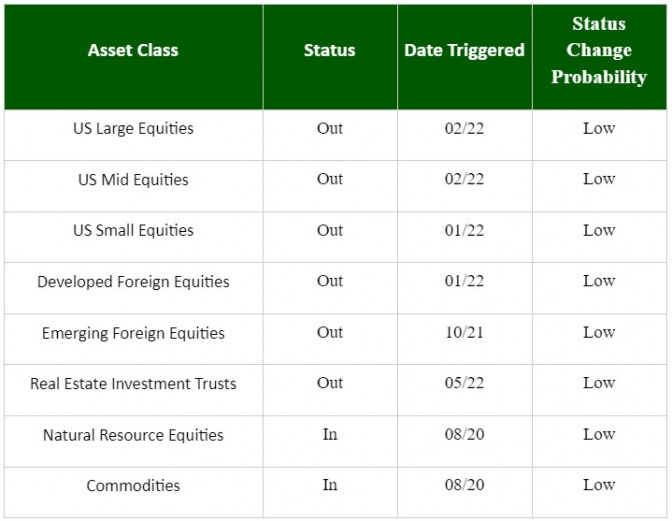 | Asset Class | Status | Date Triggered | Status Change Probability |
|---|---|---|---|
| US Large Equities | Out | 02/22 | Low |
| US Mid Equities | Out | 02/22 | Low |
| US Small Equities | Out | 01/22 | Low |
| Developed Foreign Equities | Out | 01/22 | Low |
| Emerging Foreign Equities | Out | 10/21 | Low |
| Real Estate Investment Trusts | Out | 05/22 | Low |
| Natural Resource Equities | In | 08/20 | Low |
| Commodities | In | 08/20 | Low |